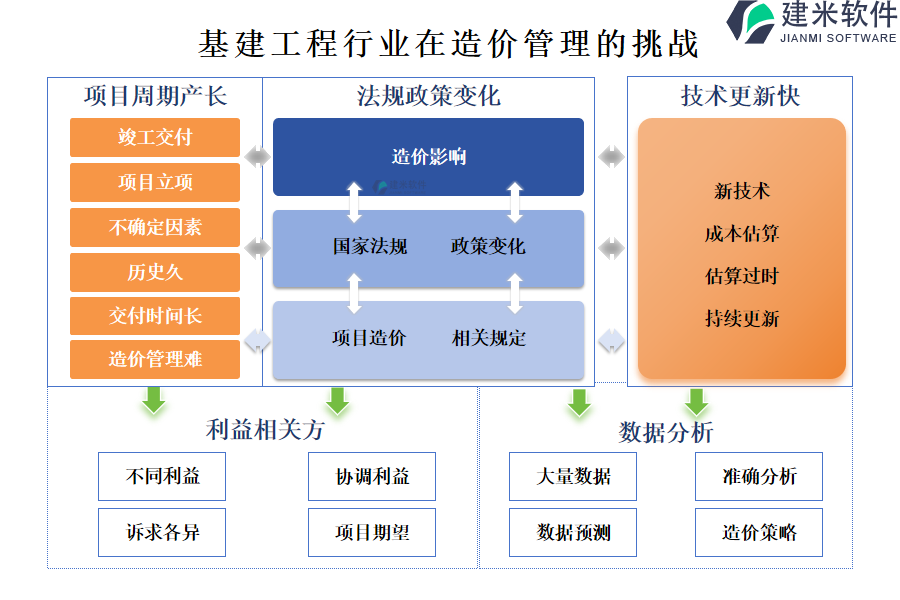 建米软件
JIANMI SOFTWARE

基建工程行业在造价管理的挑战

项目周期产长

竣工交付

项目立项

不确定因素

历史久

交付时间长

造价管理难

法规政策变化

造价影响

国家法规

政策变化

项目造价

相关规定

技术更新快

新技术

成本估算

估算过时

持续更新

利益相关方

不同利益

协调利益

诉求各异

项目期望

数据分析

大量数据

准确分析

数据预测

造价策略